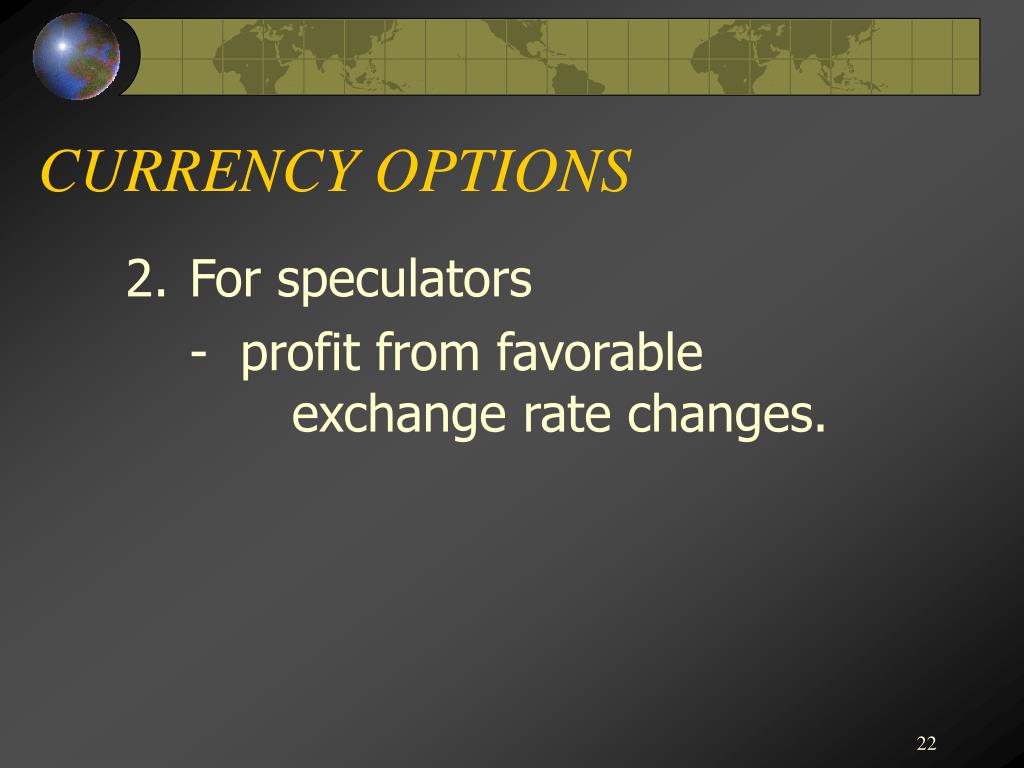 CURRENCY OPTIONS

2. For speculators

- profit from favorable exchange rate changes.

22